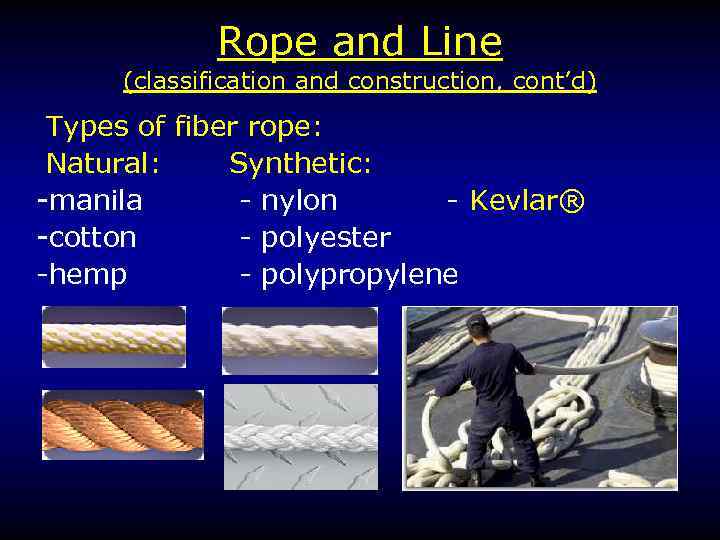 Rope and Line
(classification and construction, cont'd)

Types of fiber rope:

Natural:
-manila
-cotton
-hemp

Synthetic:
- nylon
- polyester
- polypropylene

- Kevlar®